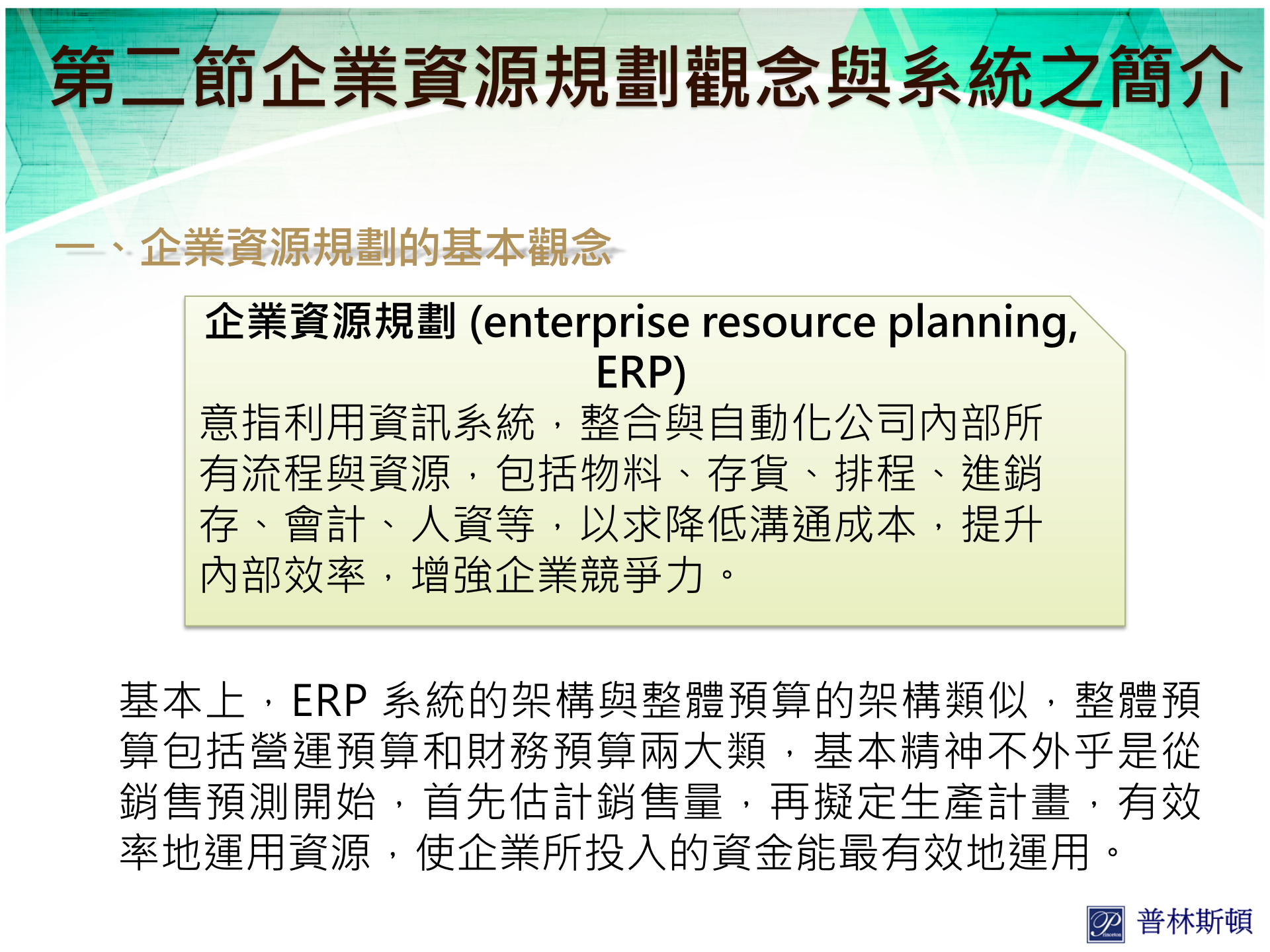 第二節企業資源規劃觀念與系統之簡介

一、企業資源規劃的基本觀念

企業資源規劃 (enterprise resource planning, ERP)
意指利用資訊系統，整合與自動化公司內部所有流程與資源，包括物料、存貨、排程、進銷存、會計、人資等，以求降低溝通成本，提升內部效率，增強企業競爭力。

基本上，ERP 系統的架構與整體預算的架構類似，整體預算包括營運預算和財務預算兩大類，基本精神不外乎是從銷售預測開始，首先估計銷售量，再擬定生產計畫，有效率地運用資源，使企業所投入的資金能最有效地運用。

Princeton 普林斯頓